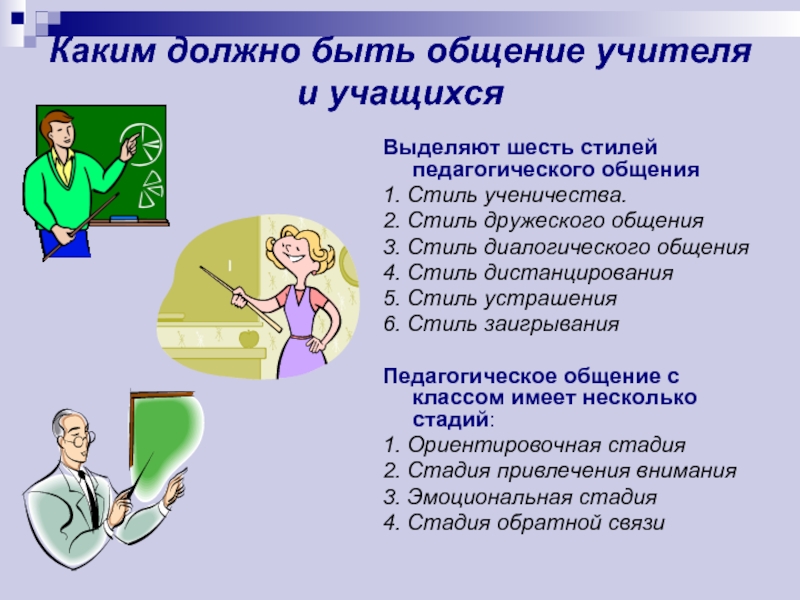 Каким должно быть общение учителя и учащихся

Выделяют шесть стилей педагогического общения
1. Стиль ученичества.
2. Стиль дружеского общения
3. Стиль диалогического общения
4. Стиль дистанцирования
5. Стиль устрашения
6. Стиль заигрывания

Педагогическое общение с классом имеет несколько стадий:
1. Ориентировочная стадия
2. Стадия привлечения внимания
3. Эмоциональная стадия
4. Стадия обратной связи